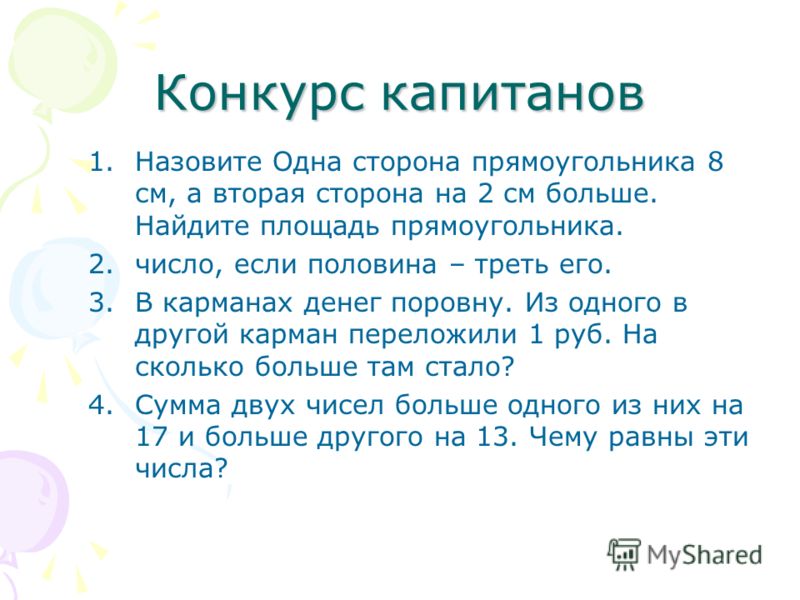 Конкурс капитанов

1. Назовите Одна сторона прямоугольника 8 см, а вторая сторона на 2 см больше. Найдите площадь прямоугольника.
2. число, если половина – треть его.
3. В карманах денег поровну. Из одного в другой карман переложили 1 руб. На сколько больше там стало?
4. Сумма двух чисел больше одного из них на 17 и больше другого на 13. Чему равны эти числа?

MyShared